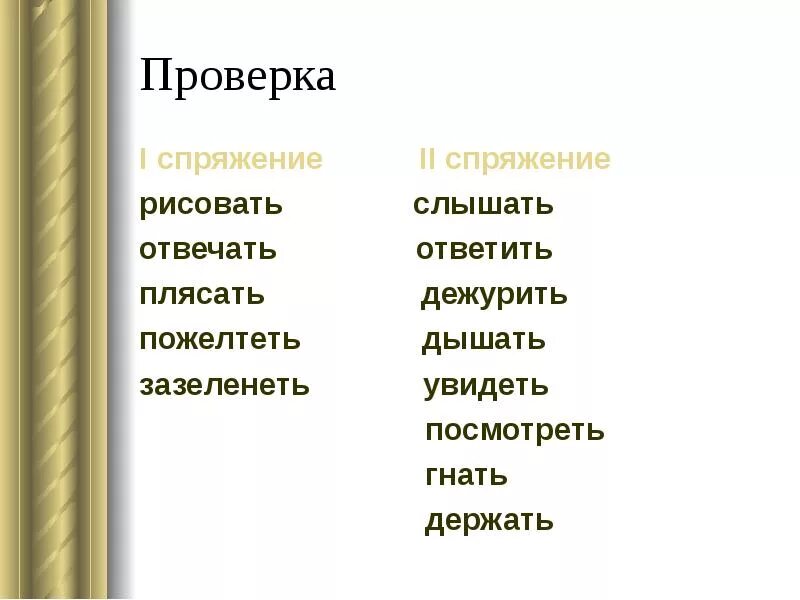 Проверка

I спряжение
рисовать
отвечать
плясать
пожелтеть
зазеленеть

II спряжение
слышать
ответить
дежурить
дышать
увидеть
посмотреть
гнать
держать